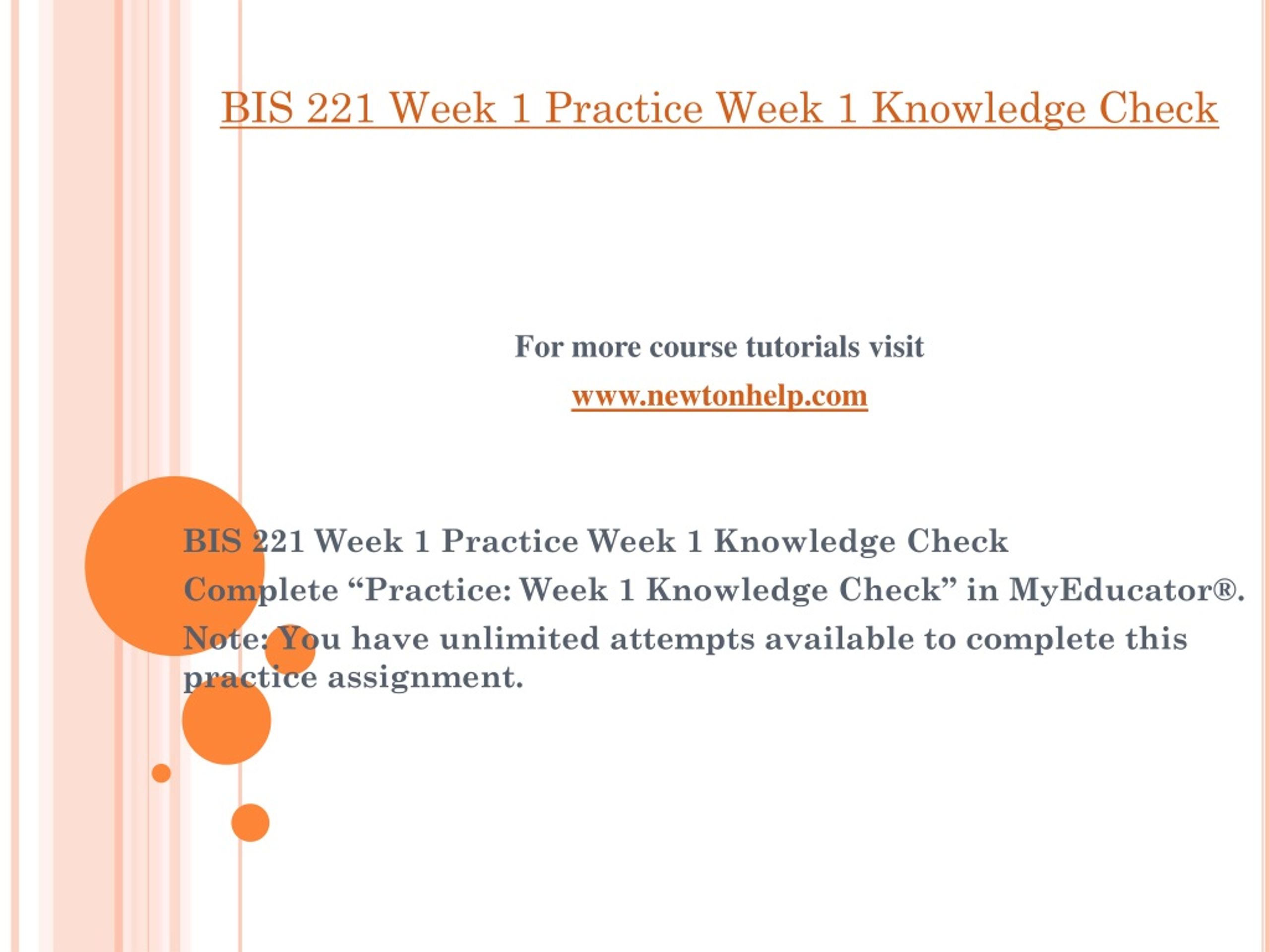 BIS 221 Week 1 Practice Week 1 Knowledge Check

For more course tutorials visit
www.newtonhelp.com

BIS 221 Week 1 Practice Week 1 Knowledge Check

Complete “Practice: Week 1 Knowledge Check” in MyEducator®.

Note: You have unlimited attempts available to complete this practice assignment.